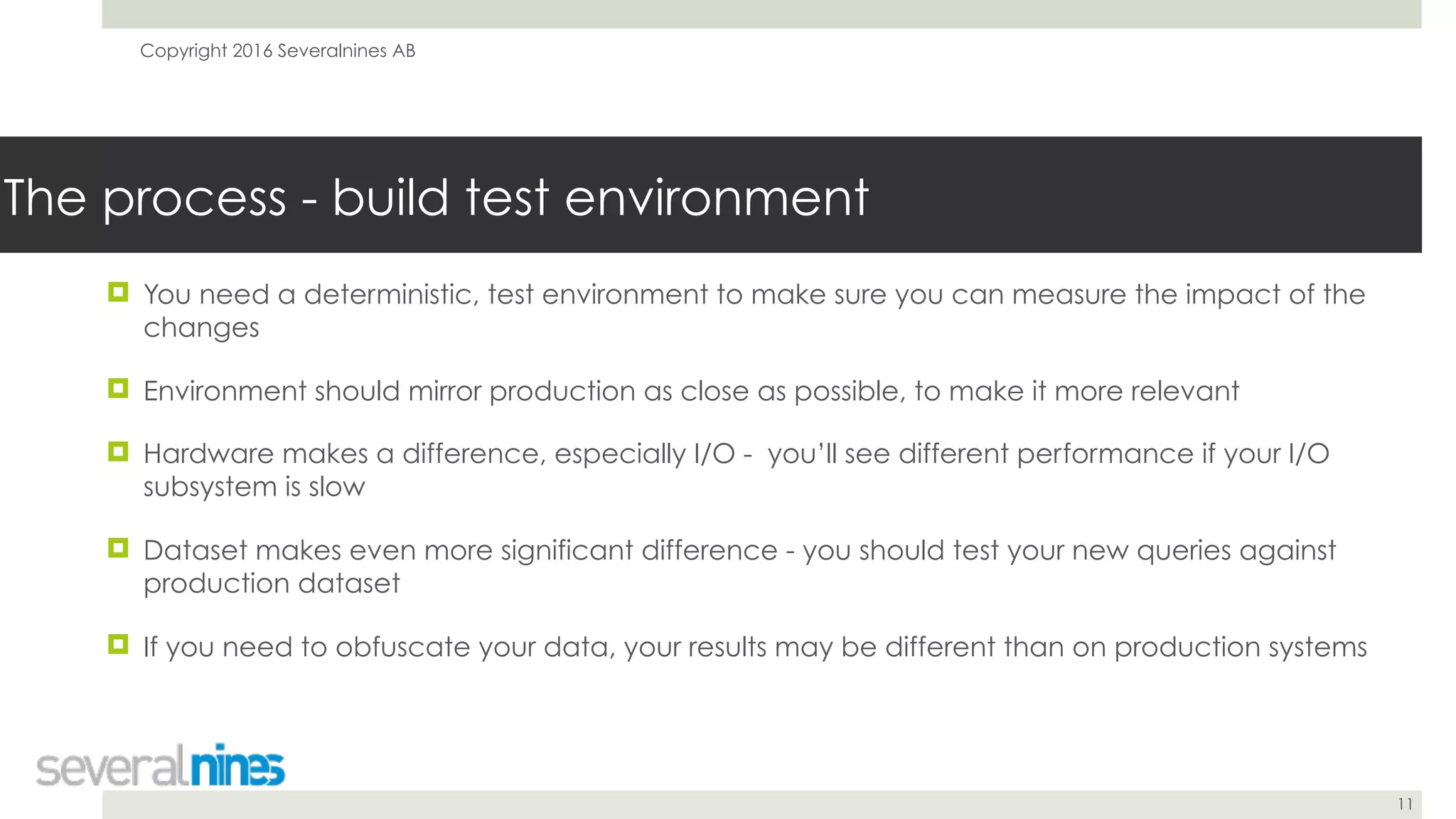 Copyright 2016 Severalnines AB

The process - build test environment

You need a deterministic, test environment to make sure you can measure the impact of the changes

Environment should mirror production as close as possible, to make it more relevant

Hardware makes a difference, especially I/O -  you'll see different performance if your I/O subsystem is slow

Dataset makes even more significant difference - you should test your new queries against production dataset

If you need to obfuscate your data, your results may be different than on production systems

severalnines

11